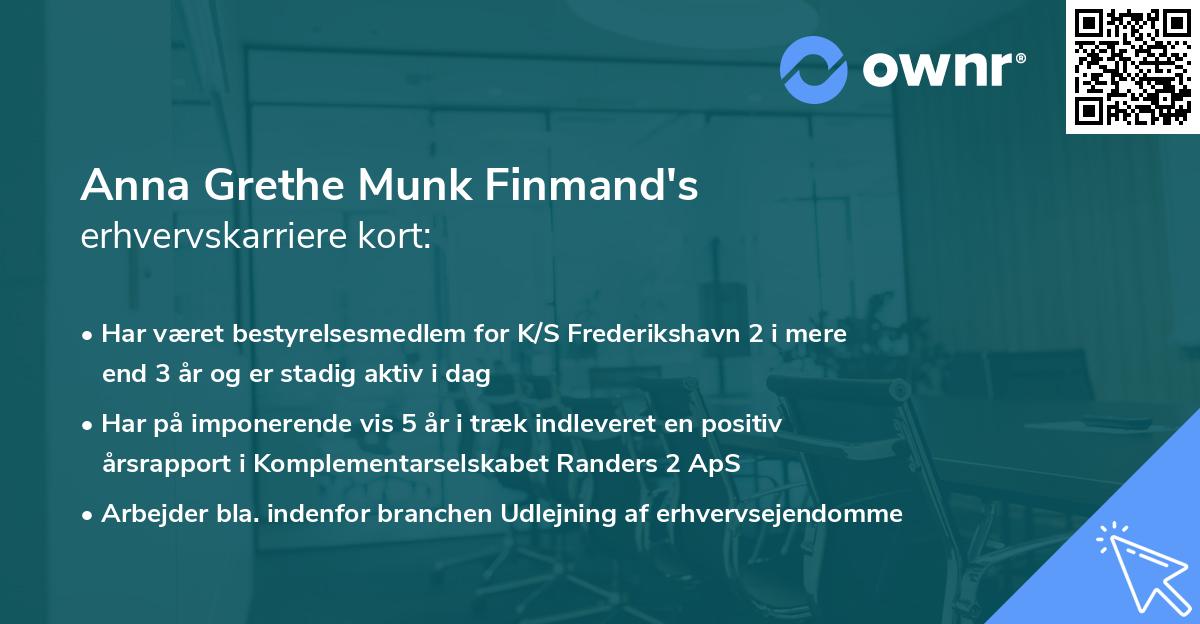 ownr®

Anna Grethe Munk Finmand's
erhvervskarriere kort:

• Har været bestyrelsesmedlem for K/S Frederikshavn 2 i mere end 3 år og er stadig aktiv i dag

• Har på imponerende vis 5 år i træk indleveret en positiv årsrapport i Komplementarselskabet Randers 2 ApS

• Arbejder bla. indenfor branchen Udlejning af erhvervsejendomme